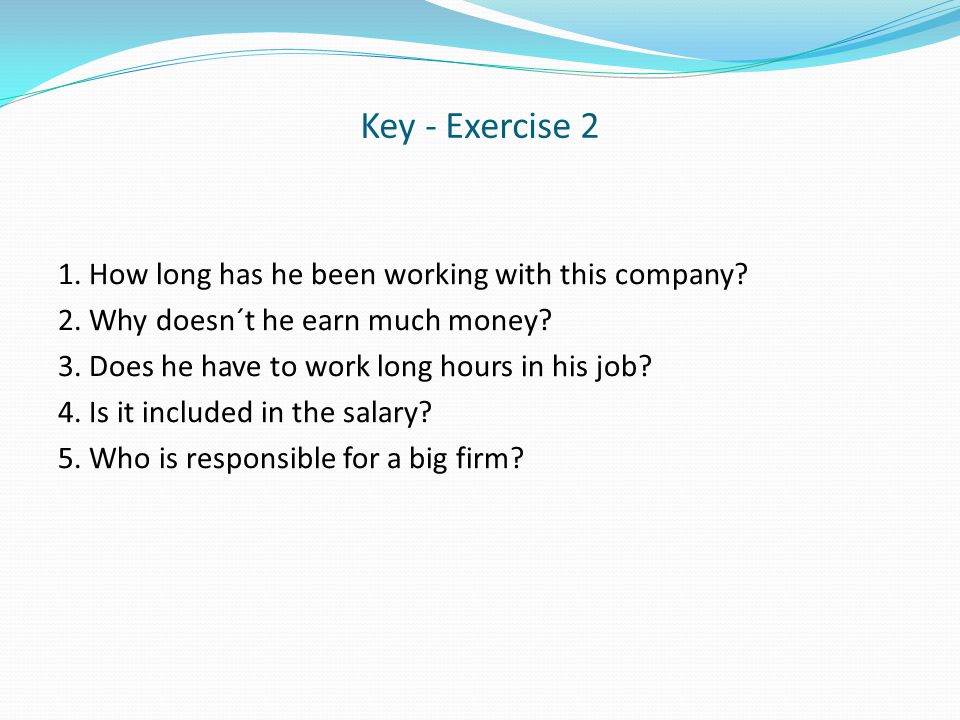 Key - Exercise 2

1. How long has he been working with this company?
2. Why doesn´t he earn much money?
3. Does he have to work long hours in his job?
4. Is it included in the salary?
5. Who is responsible for a big firm?